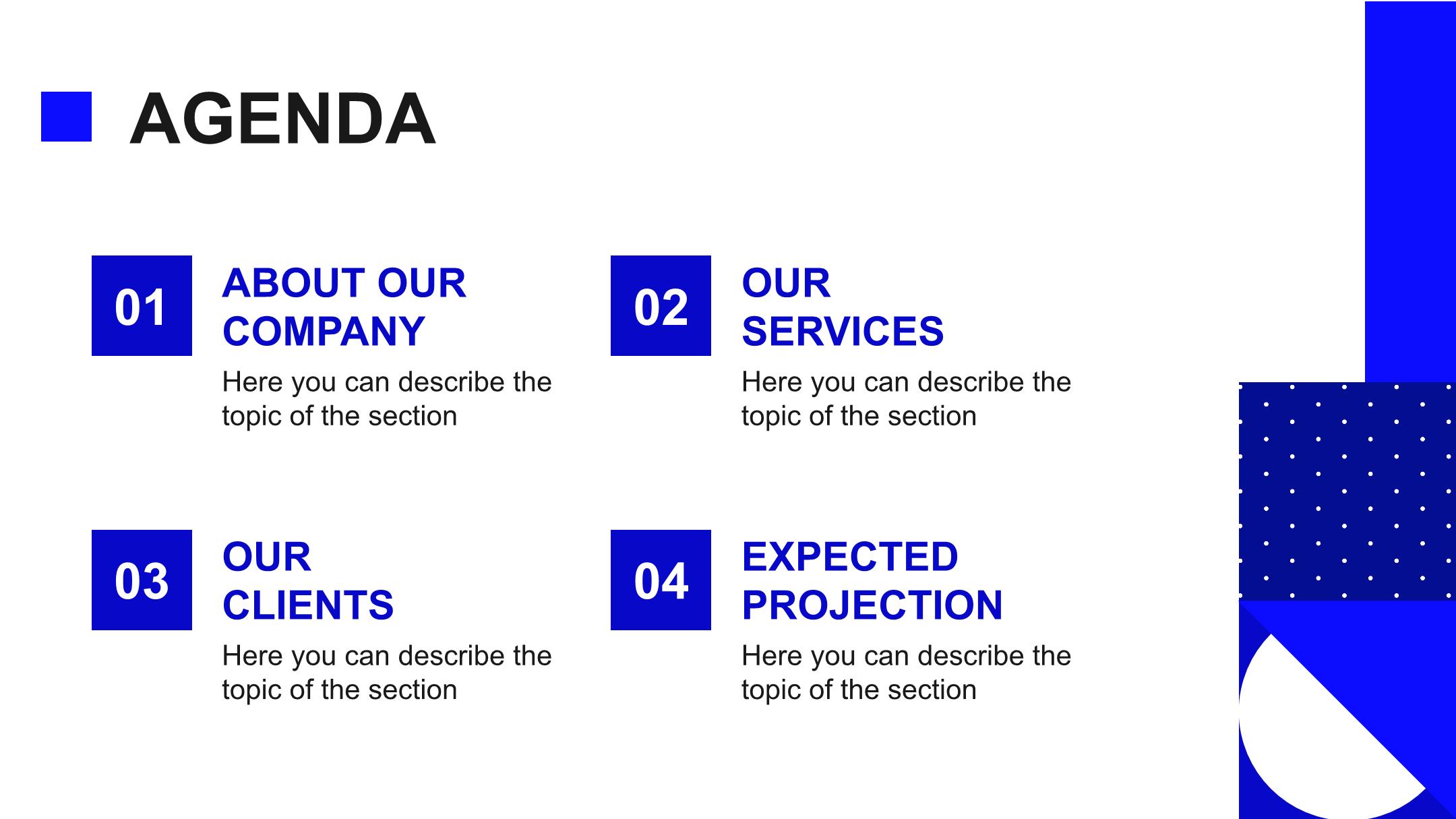 AGENDA

01

ABOUT OUR COMPANY

Here you can describe the topic of the section

02

OUR SERVICES

Here you can describe the topic of the section

03

OUR CLIENTS

Here you can describe the topic of the section

04

EXPECTED PROJECTION

Here you can describe the topic of the section